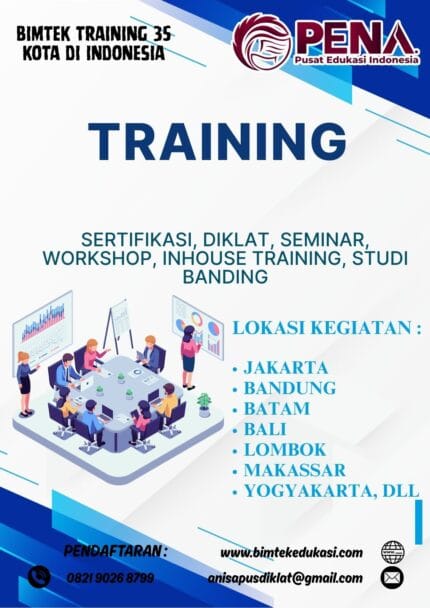 BIMTEK TRAINING 35 KOTA DI INDONESIA

PENA
Pusat Edukasi Indonesia

TRAINING

SERTIFIKASI, DIKLAT, SEMINAR, WORKSHOP, INHOUSE TRAINING, STUDI BANDING

LOKASI KEGIATAN :

• JAKARTA
• BANDUNG
• BATAM
• BALI
• LOMBOK
• MAKASSAR
• YOGYAKARTA, DLL

PENDAFTARAN :
0821 9026 8799

www.bimtekedukasi.com
anisapusdiklat@gmail.com